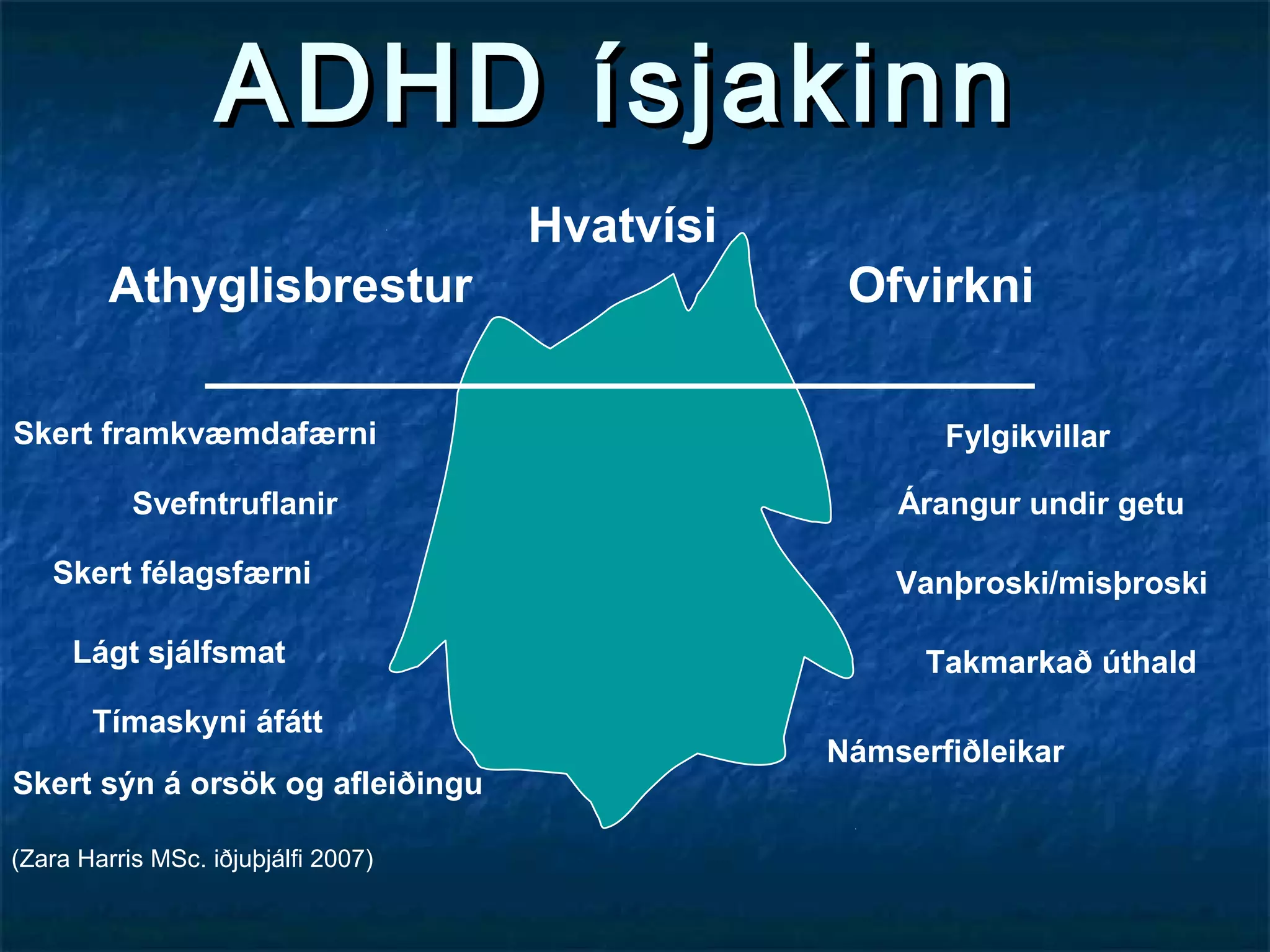 ADHD ísjakinn

Hvatvísi

Athyglisbrestur

Ofvirkni

Skert framkvæmdafærni

Svefntruflanir

Skert félagsfærni

Lágt sjálfsmat

Tímaskyni áfátt

Skert sýn á orsök og afleiðingu

Fylgikvillar

Árangur undir getu

Vanþroski/misþroski

Takmarkað úthald

Námserfiðleikar

(Zara Harris MSc. iðjuþjálfi 2007)